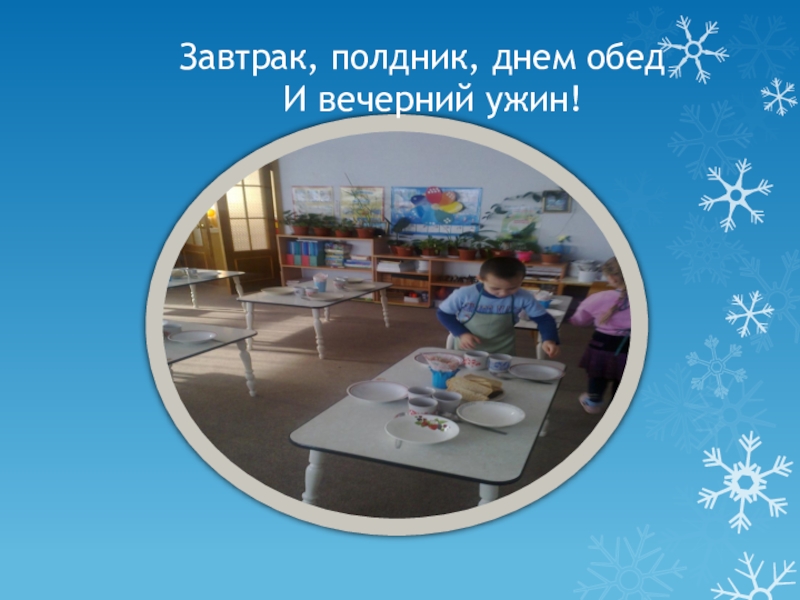 Завтрак, полдник, днем обед
И вечерний ужин!